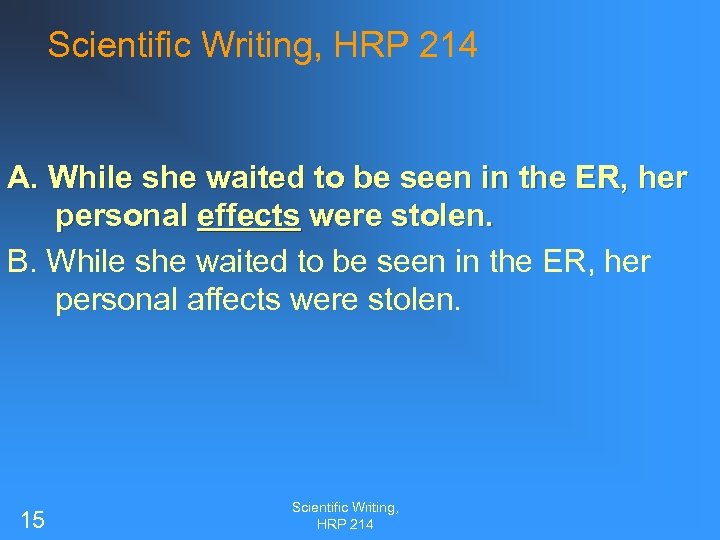 Scientific Writing, HRP 214

A. While she waited to be seen in the ER, her personal effects were stolen.

B. While she waited to be seen in the ER, her personal affects were stolen.

15

Scientific Writing, HRP 214